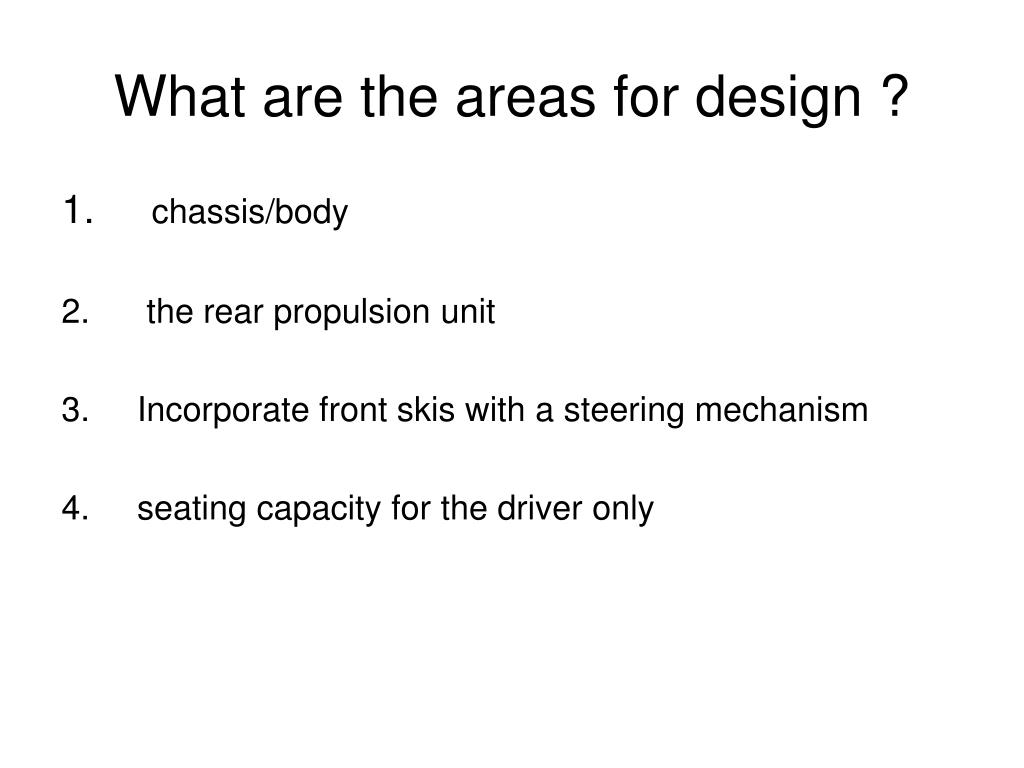 What are the areas for design ?

1. chassis/body

2. the rear propulsion unit

3. Incorporate front skis with a steering mechanism

4. seating capacity for the driver only